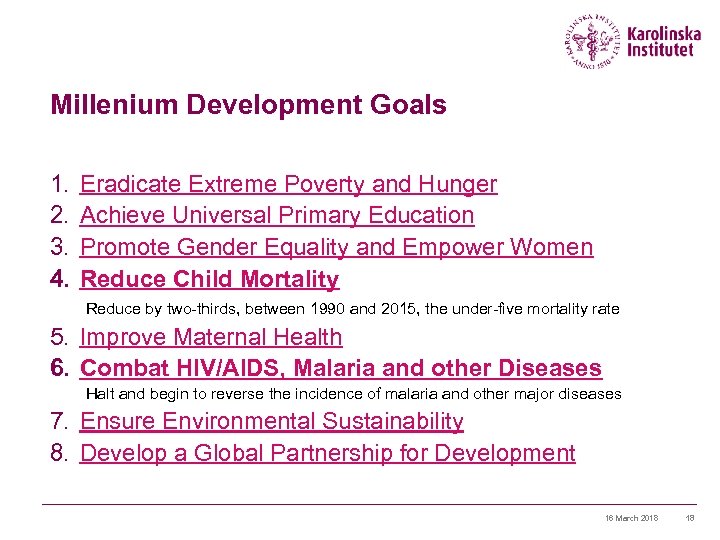 KAROLINSKA INSTITUTET ANNO 1810

Karolinska Institutet

Millenium Development Goals

1. Eradicate Extreme Poverty and Hunger
2. Achieve Universal Primary Education
3. Promote Gender Equality and Empower Women
4. Reduce Child Mortality

Reduce by two-thirds, between 1990 and 2015, the under-five mortality rate

5. Improve Maternal Health
6. Combat HIV/AIDS, Malaria and other Diseases

Halt and begin to reverse the incidence of malaria and other major diseases

7. Ensure Environmental Sustainability
8. Develop a Global Partnership for Development

16 March 2018 18